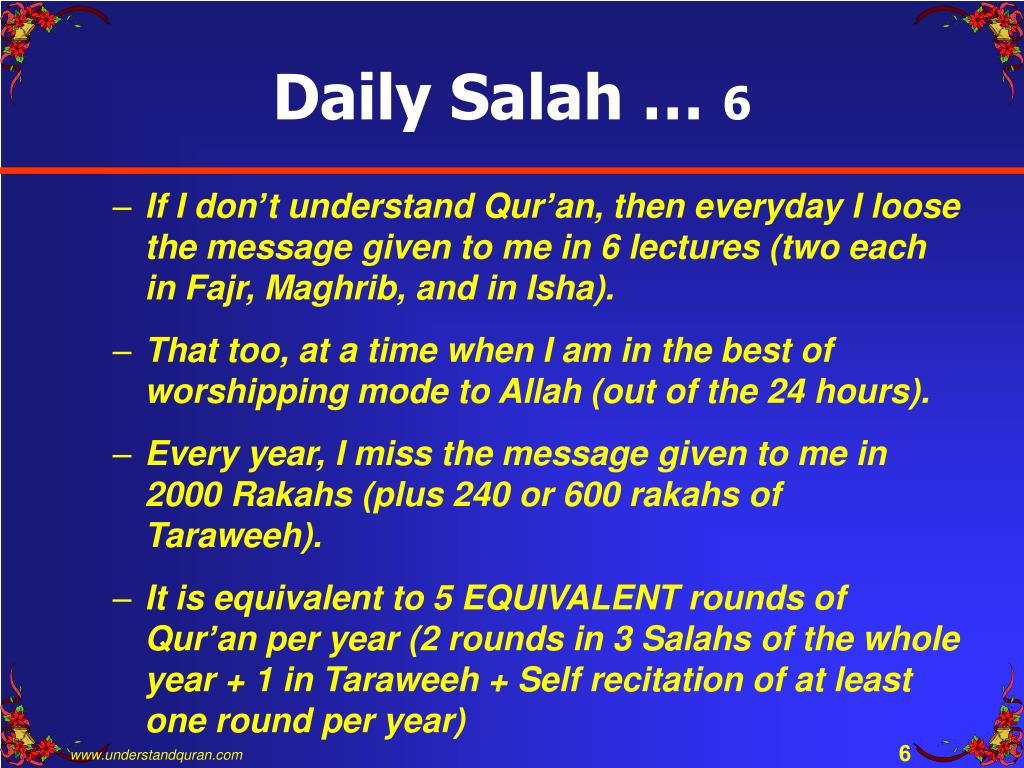 Daily Salah … 6

– If I don’t understand Qur’an, then everyday I loose the message given to me in 6 lectures (two each in Fajr, Maghrib, and in Isha).

– That too, at a time when I am in the best of worshipping mode to Allah (out of the 24 hours).

– Every year, I miss the message given to me in 2000 Rakahs (plus 240 or 600 rakahs of Taraweeh).

– It is equivalent to 5 EQUIVALENT rounds of Qur’an per year (2 rounds in 3 Salahs of the whole year + 1 in Taraweeh + Self recitation of at least one round per year)

www.understandquran.com

6